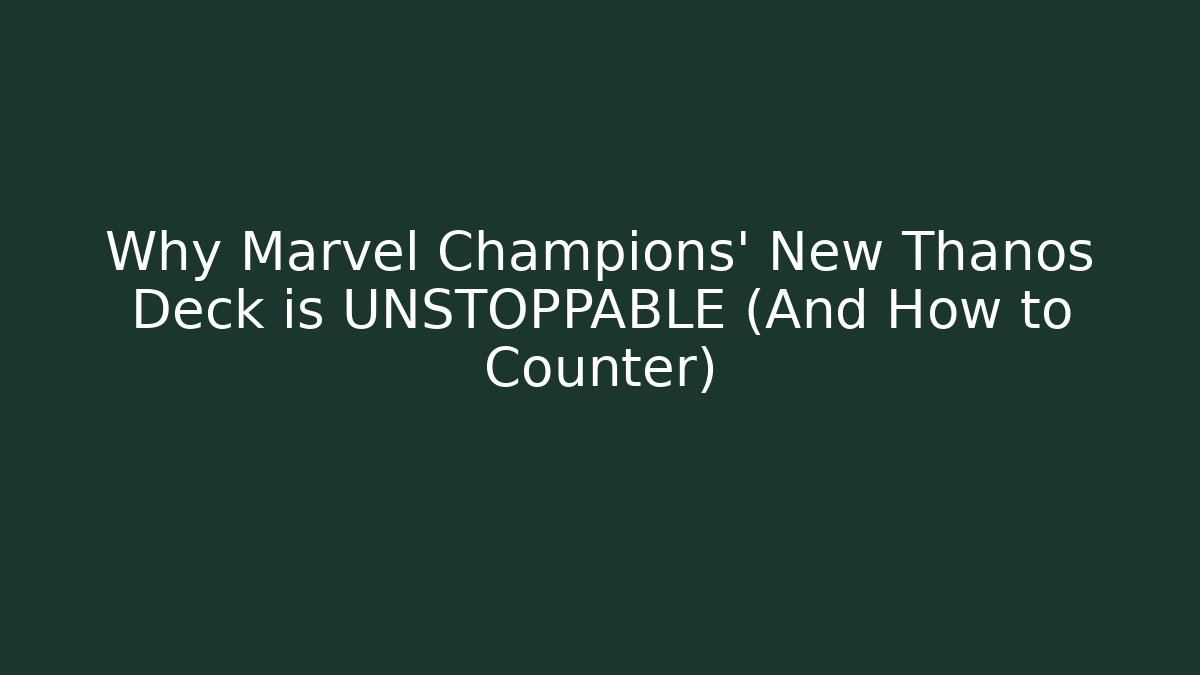 Why Marvel Champions' New Thanos Deck is UNSTOPPABLE (And How to Counter)